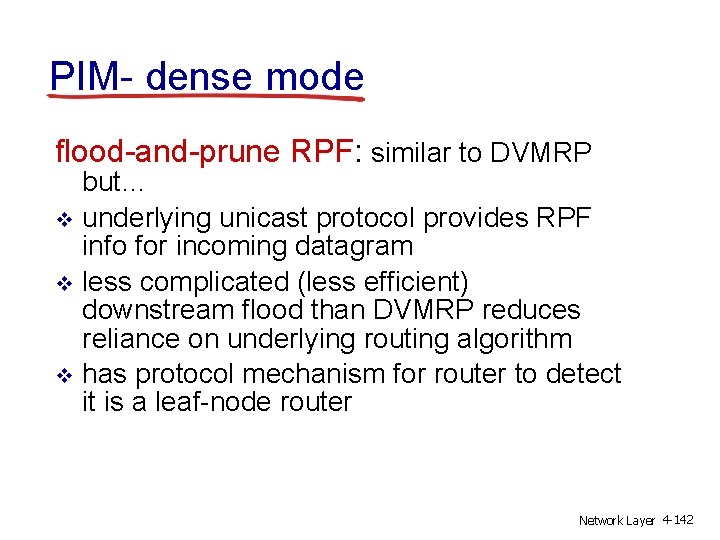 PIM- dense mode

flood-and-prune RPF: similar to DVMRP but…

❖ underlying unicast protocol provides RPF info for incoming datagram

❖ less complicated (less efficient) downstream flood than DVMRP reduces reliance on underlying routing algorithm

❖ has protocol mechanism for router to detect it is a leaf-node router

Network Layer 4-142